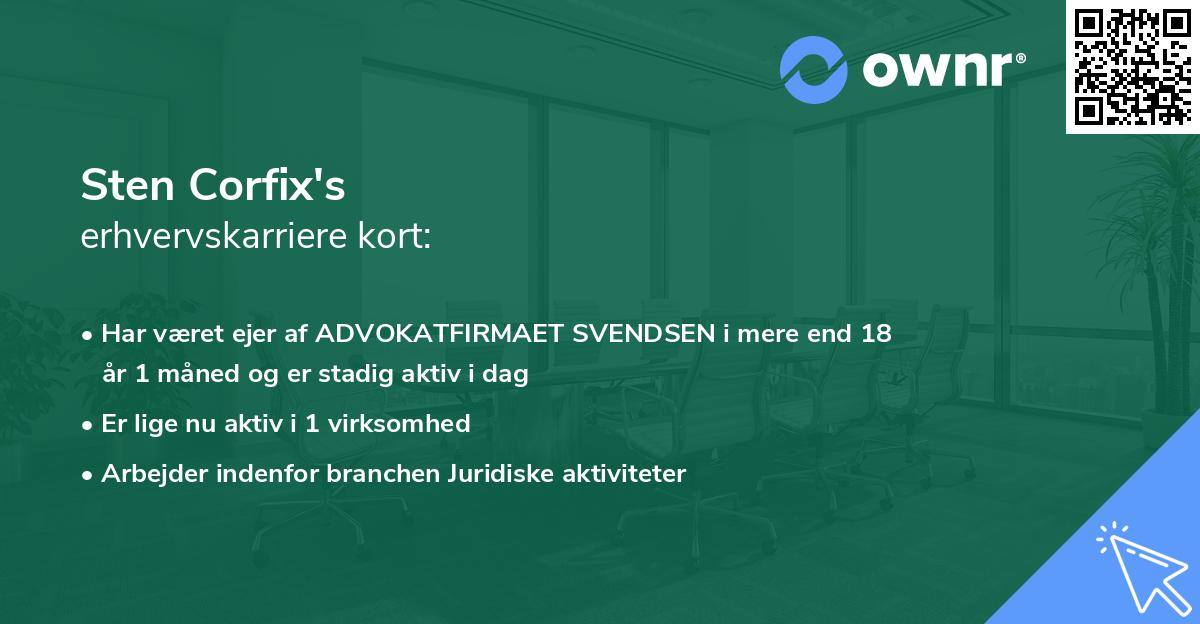 ownr®

Sten Corfix's
erhvervskarriere kort:

• Har været ejer af ADVOKATFIRMAET SVENDSEN i mere end 18 år 1 måned og er stadig aktiv i dag
• Er lige nu aktiv i 1 virksomhed
• Arbejder indenfor branchen Juridiske aktiviteter